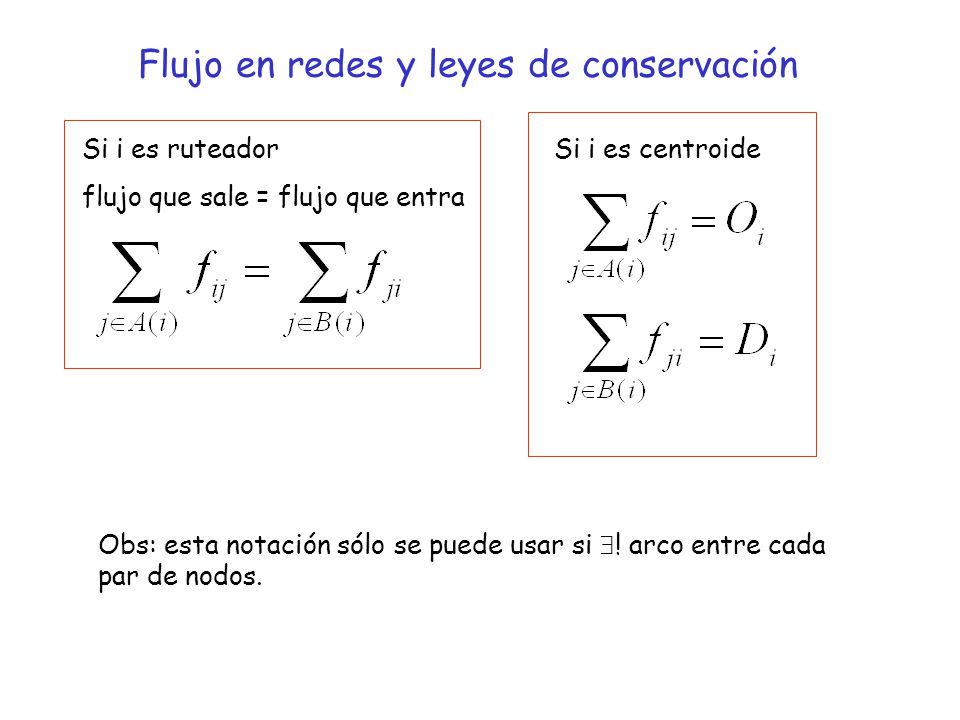 Flujo en redes y leyes de conservación

Si i es ruteador

flujo que sale = flujo que entra

$\sum_{j \in A(i)} f_{ij} = \sum_{j \in B(i)} f_{ji}$

Si i es centroide

$\sum_{j \in A(i)} f_{ij} = O_i$

$\sum_{j \in B(i)} f_{ji} = D_i$

Obs: esta notación sólo se puede usar si $\exists!$ arco entre cada par de nodos.